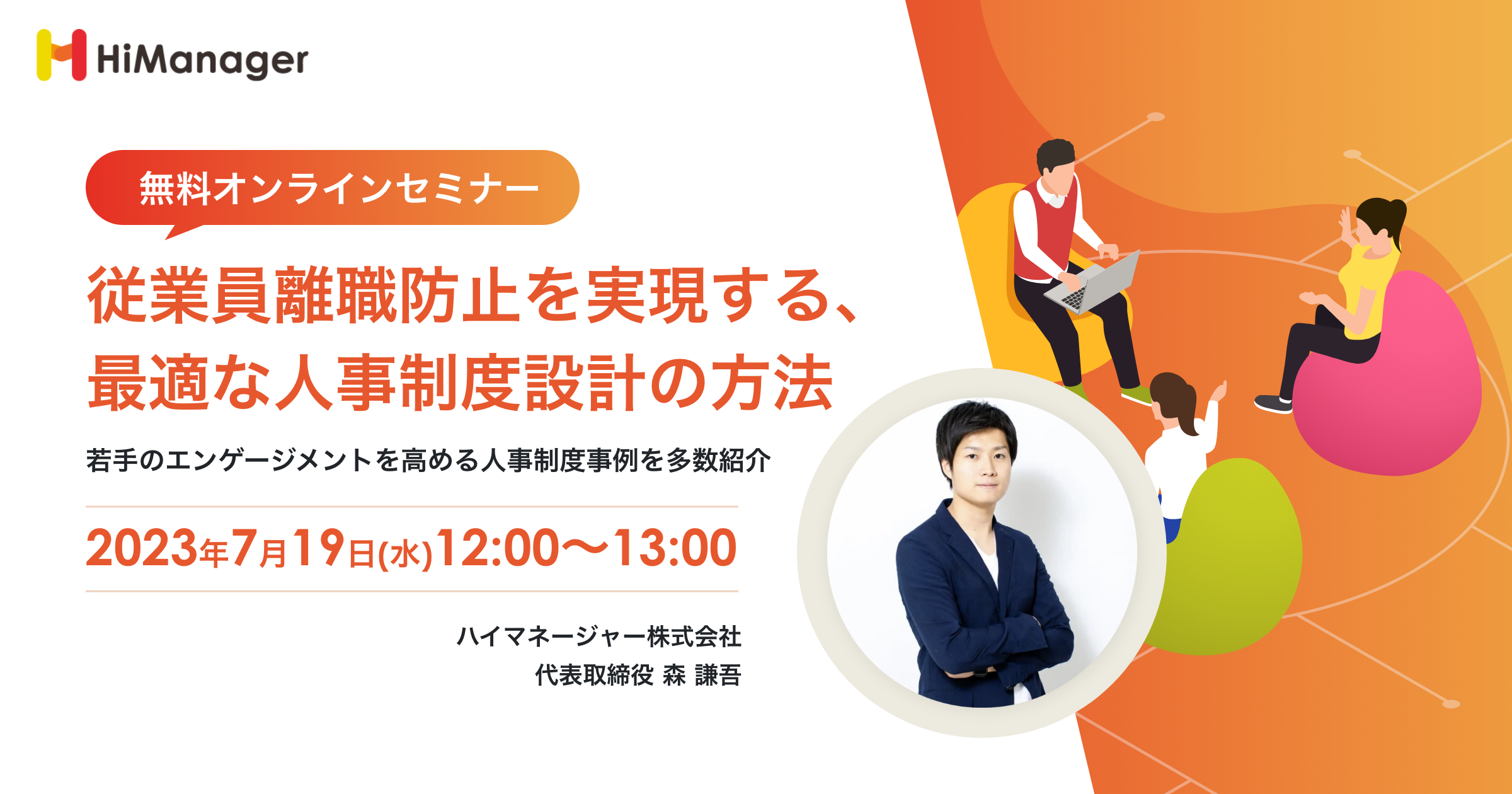 HiManager

無料オンラインセミナー

従業員離職防止を実現する、最適な人事制度設計の方法

若手のエンゲージメントを高める人事制度事例を多数紹介

2023年7月19日(水)12:00〜13:00

ハイマネージャー株式会社
代表取締役 森 謙吾